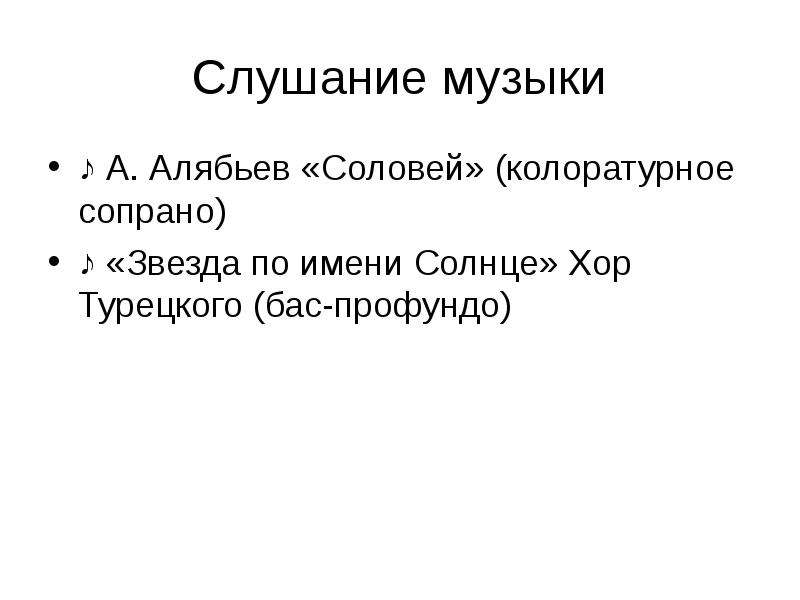 Слушание музыки

• ♪ А. Алябьев «Соловей» (колоратурное сопрано)

• ♪ «Звезда по имени Солнце» Хор Турецкого (бас-профундо)